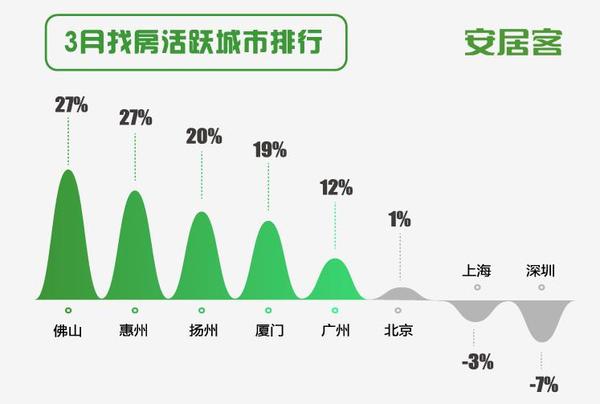 3月找房活跃城市排行

安居客

27%
27%
20%
19%
12%
1%

上海
深圳

佛山
惠州
扬州
厦门
广州
北京

-3%
-7%